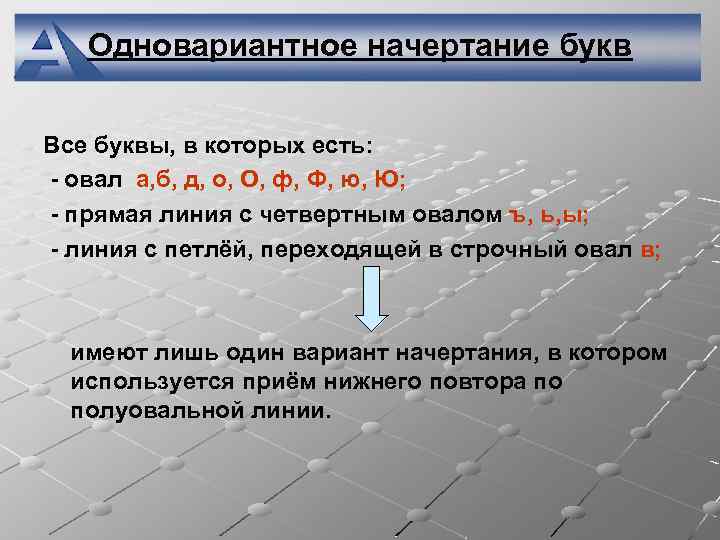 Одновариантное начертание букв

Все буквы, в которых есть:
- овал а,б, д, о, О, ф, Ф, ю, Ю;
- прямая линия с четвертным овалом ъ, ь,ы;
- линия с петлёй, переходящей в строчный овал в;

имеют лишь один вариант начертания, в котором используется приём нижнего повтора по полуовальной линии.